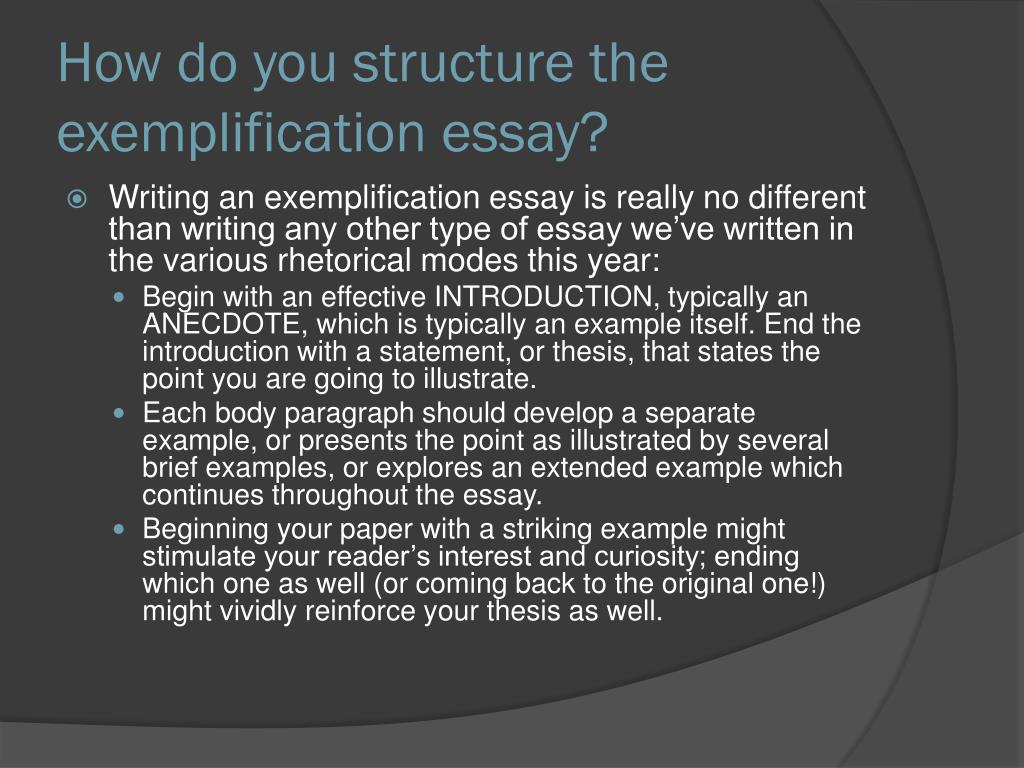 How do you structure the exemplification essay?

Writing an exemplification essay is really no different than writing any other type of essay we've written in the various rhetorical modes this year:

Begin with an effective INTRODUCTION, typically an ANECDOTE, which is typically an example itself. End the introduction with a statement, or thesis, that states the point you are going to illustrate.

Each body paragraph should develop a separate example, or presents the point as illustrated by several brief examples, or explores an extended example which continues throughout the essay.

Beginning your paper with a striking example might stimulate your reader's interest and curiosity; ending which one as well (or coming back to the original one!) might vividly reinforce your thesis as well.